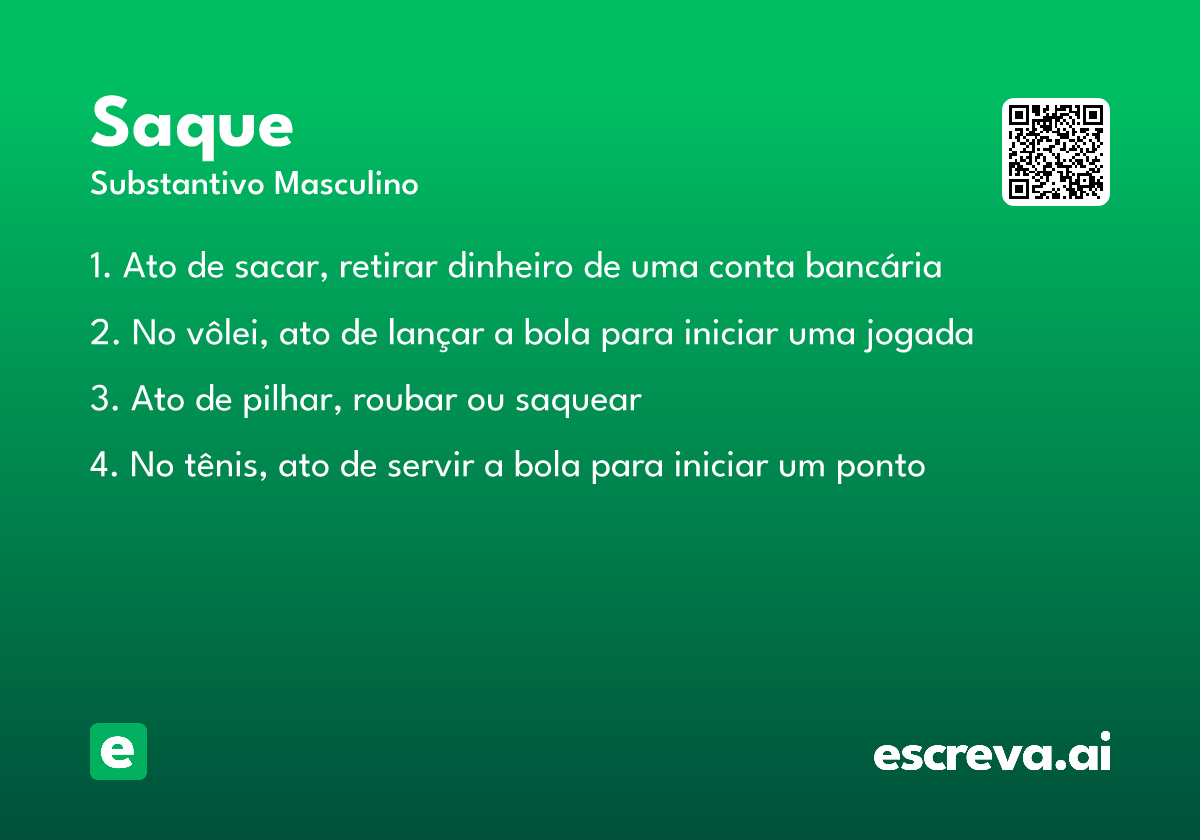 Saque
Substantivo Masculino

1. Ato de sacar, retirar dinheiro de uma conta bancária

2. No vôlei, ato de lançar a bola para iniciar uma jogada

3. Ato de pilhar, roubar ou saquear

4. No tênis, ato de servir a bola para iniciar um ponto

e

escreva.ai